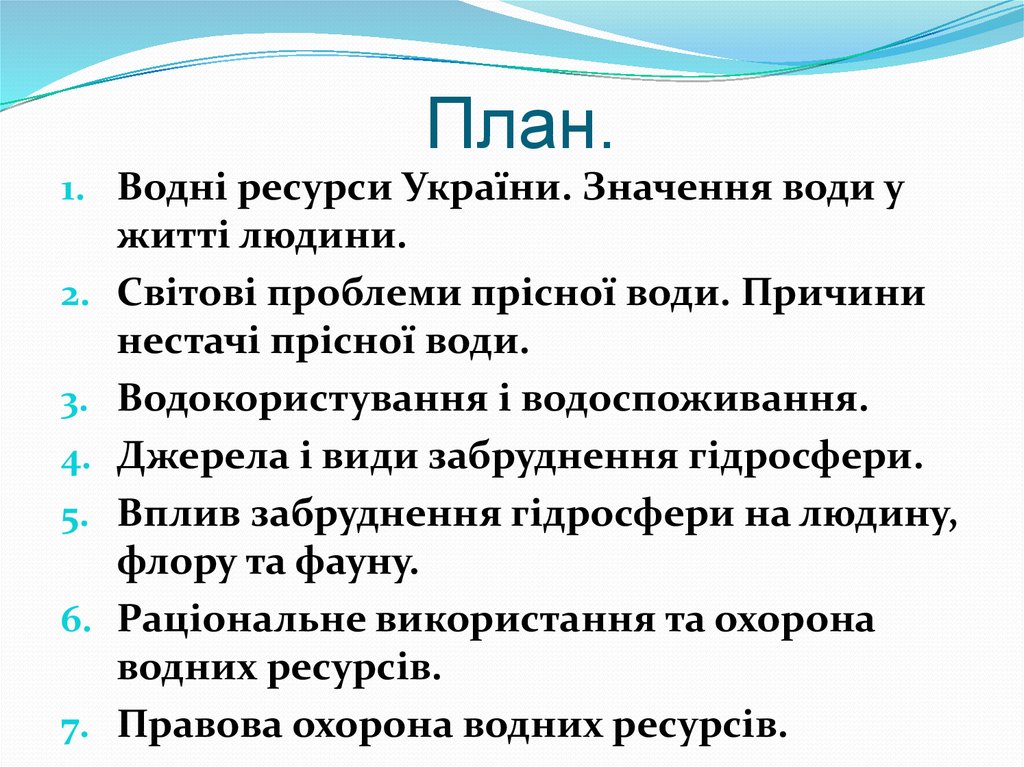 План.

1. Водні ресурси України. Значення води у житті людини.
2. Світові проблеми прісної води. Причини нестачі прісної води.
3. Водокористування і водоспоживання.
4. Джерела і види забруднення гідросфери.
5. Вплив забруднення гідросфери на людину, флору та фауну.
6. Раціональне використання та охорона водних ресурсів.
7. Правова охорона водних ресурсів.